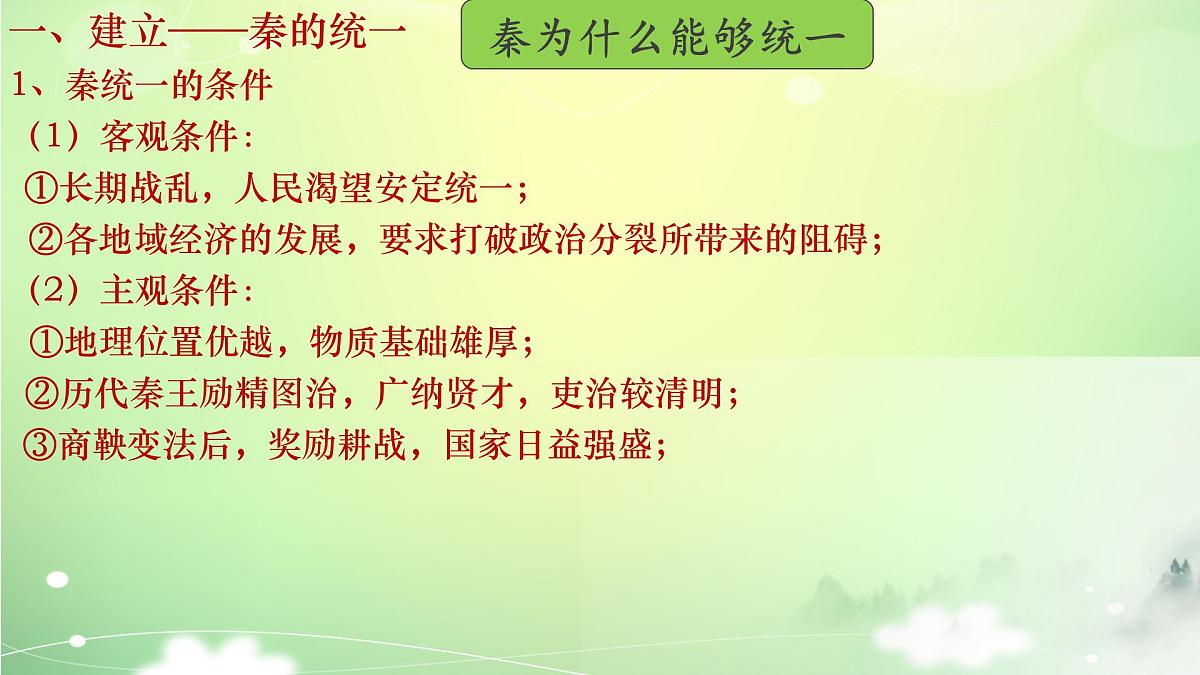 一、建立——秦的统一

秦为什么能够统一

1、秦统一的条件

（1）客观条件：

①长期战乱，人民渴望安定统一；

②各地域经济的发展，要求打破政治分裂所带来的阻碍；

（2）主观条件：

①地理位置优越，物质基础雄厚；

②历代秦王励精图治，广纳贤才，吏治较清明；

③商鞅变法后，奖励耕战，国家日益强盛；